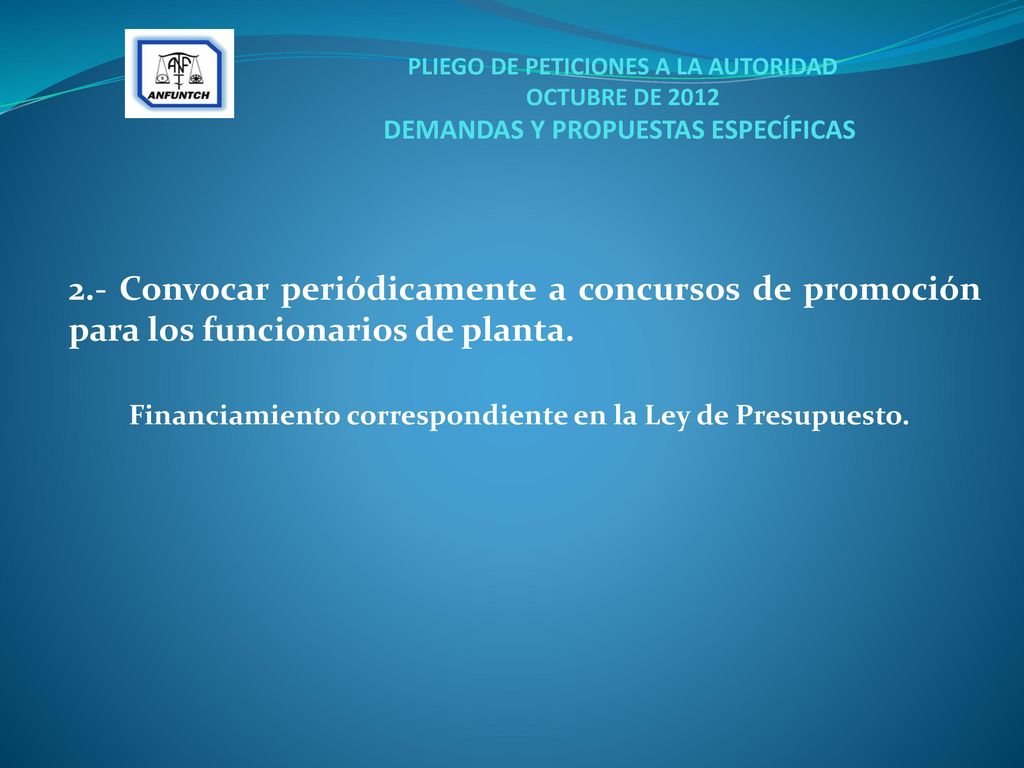 ANF
ANFUNTCH

PLIEGO DE PETICIONES A LA AUTORIDAD
OCTUBRE DE 2012
DEMANDAS Y PROPUESTAS ESPECÍFICAS

2.- Convocar periódicamente a concursos de promoción para los funcionarios de planta.

Financiamiento correspondiente en la Ley de Presupuesto.